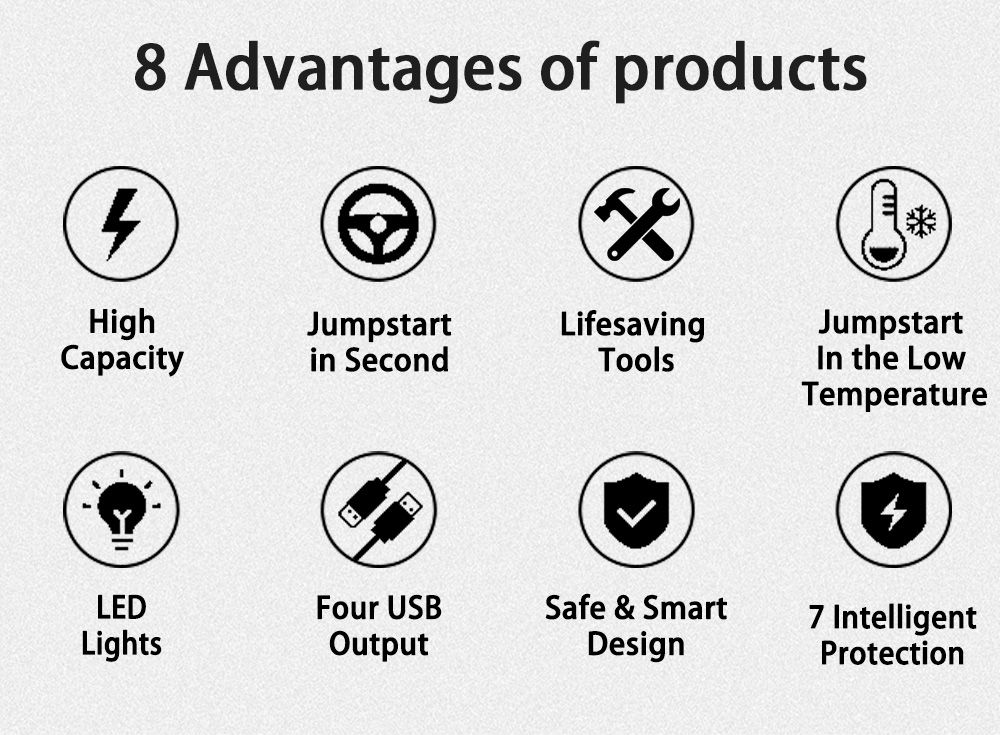 8 Advantages of products

High Capacity

Jumpstart in Second

Lifesaving Tools

Jumpstart In the Low Temperature

LED Lights

Four USB Output

Safe & Smart Design

7 Intelligent Protection